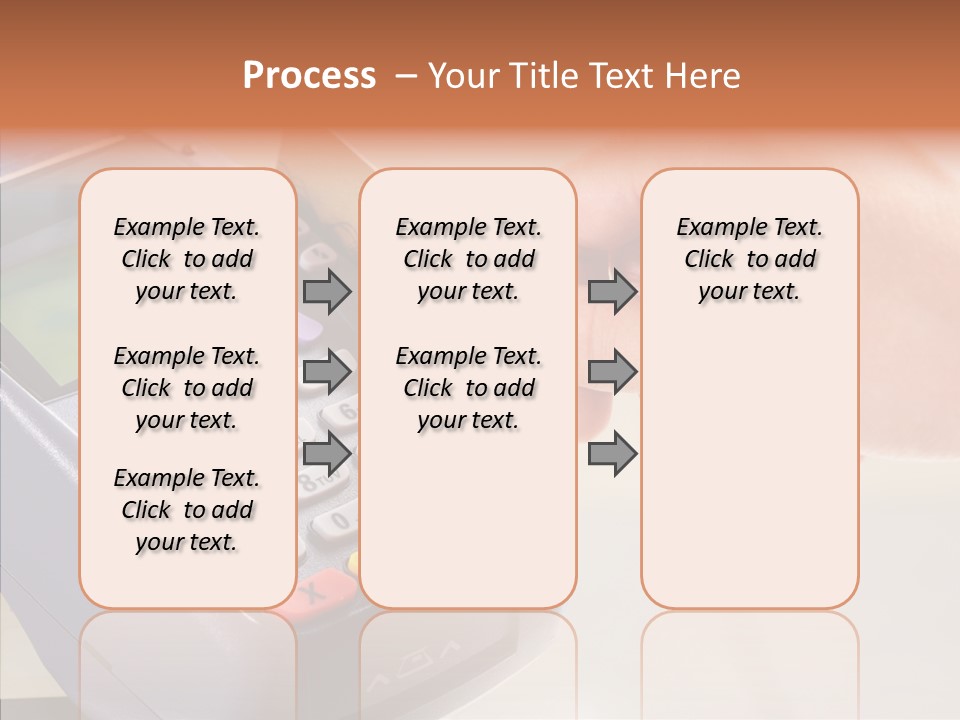 Process – Your Title Text Here

Example Text. Click to add your text.

Example Text. Click to add your text.

Example Text. Click to add your text.

Example Text. Click to add your text.

Example Text. Click to add your text.

Example Text. Click to add your text.